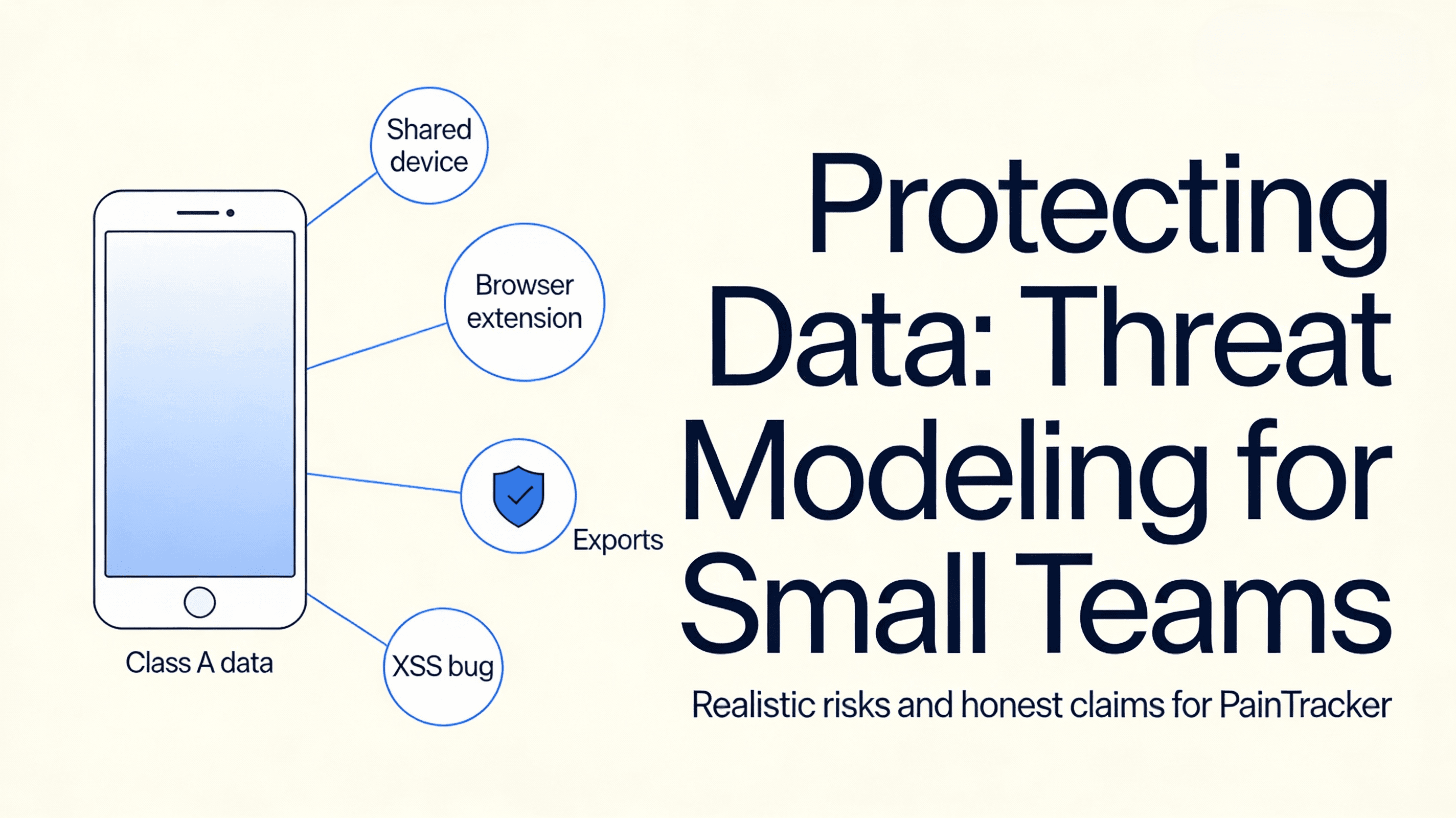 Shared device

Browser extension

Exports

XSS bug

Class A data

Protecting Data: Threat Modeling for Small Teams

Realistic risks and honest claims for PainTracker